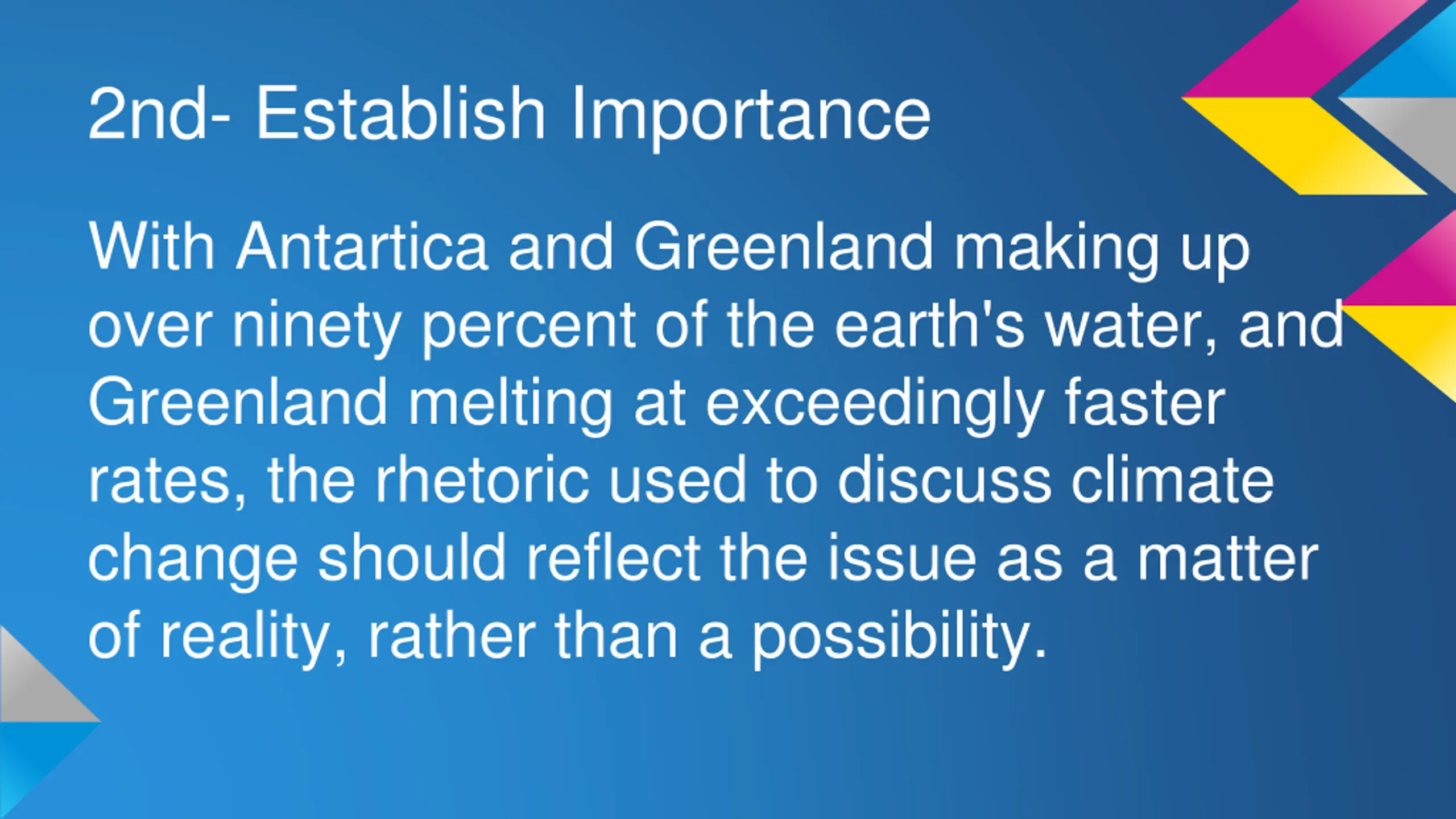 2nd- Establish Importance

With Antartica and Greenland making up over ninety percent of the earth's water, and Greenland melting at exceedingly faster rates, the rhetoric used to discuss climate change should reflect the issue as a matter of reality, rather than a possibility.